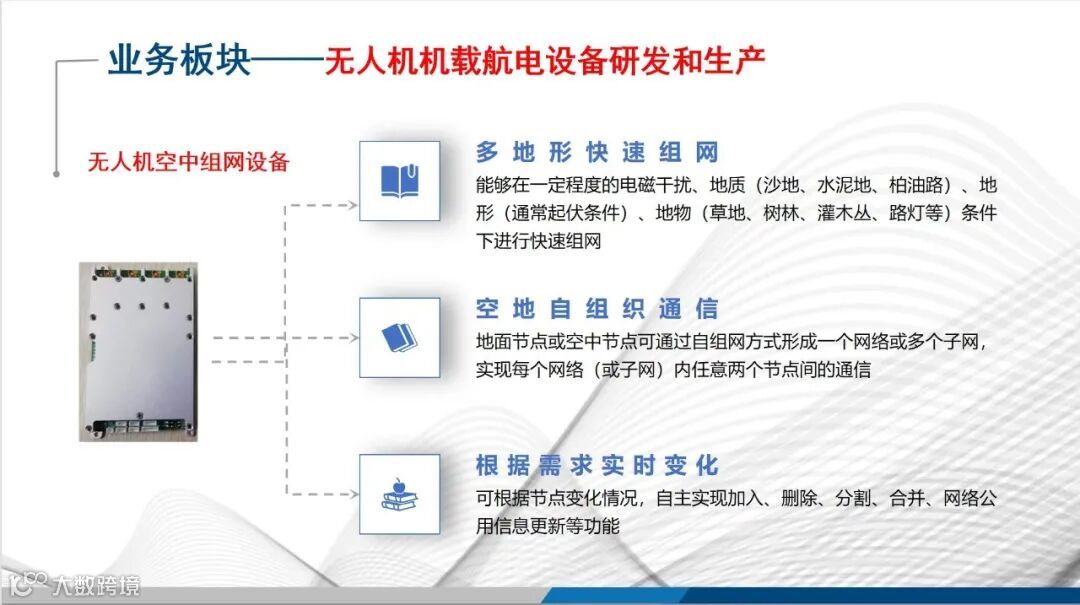 业务板块——无人机机载航电设备研发和生产

无人机空中组网设备

多地形快速组网
能够在一定程度的电磁干扰、地质（沙地、水泥地、柏油路）、地形（通常起伏条件）、地物（草地、树林、灌木丛、路灯等）条件下进行快速组网

空地自组织通信
地面节点或空中节点可通过自组网方式形成一个网络或多个子网，实现每个网络（或子网）内任意两个节点间的通信

根据需求实时变化
可根据节点变化情况，自主实现加入、删除、分割、合并、网络公用信息更新等功能

大数跨境